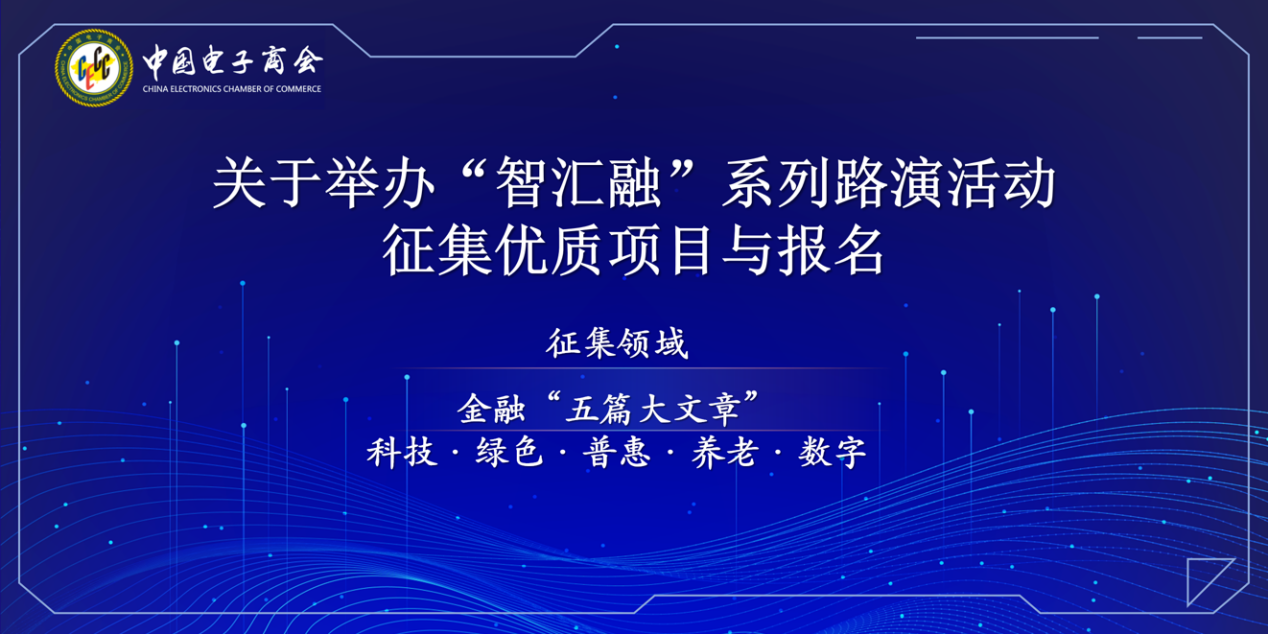 中国电子商会
CHINA ELECTRONICS CHAMBER OF COMMERCE

关于举办“智汇融”系列路演活动
征集优质项目与报名

征集领域

金融“五篇大文章”
科技 · 绿色 · 普惠 · 养老 · 数字